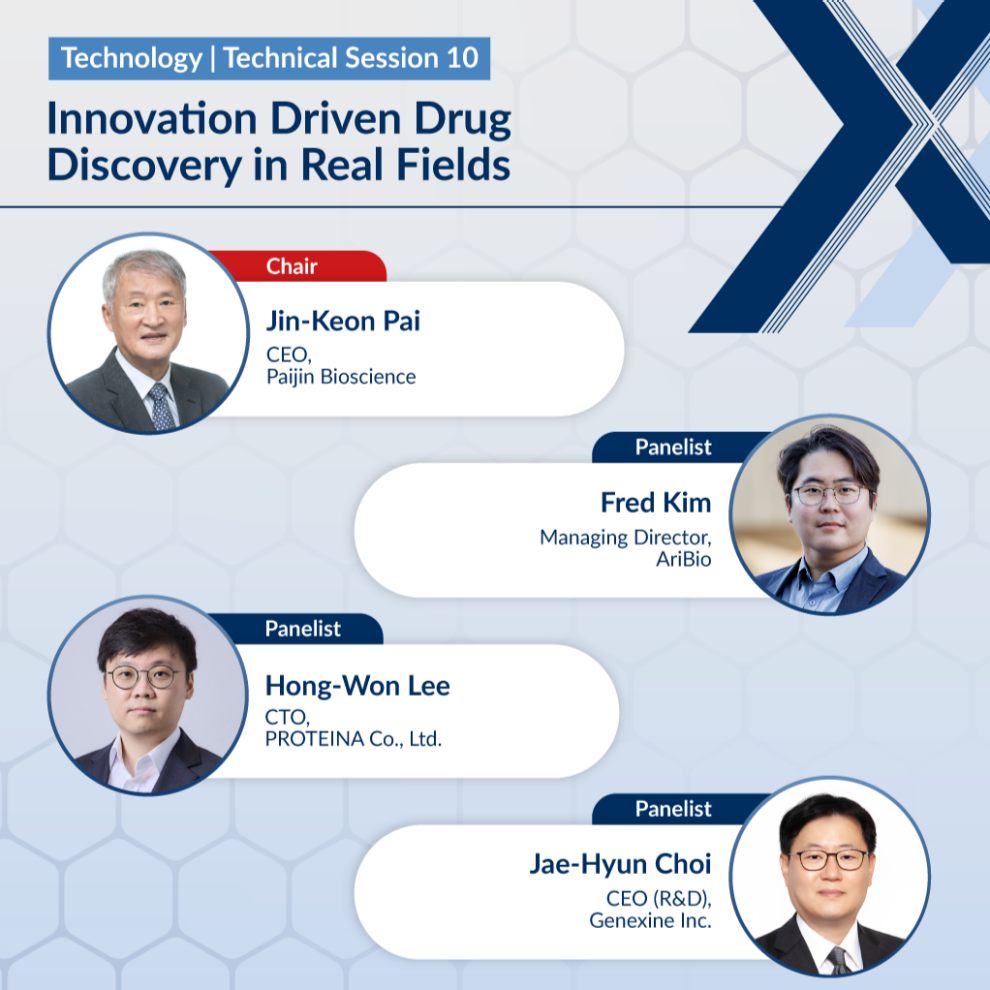 Technology | Technical Session 10

Innovation Driven Drug Discovery in Real Fields

Chair

Jin-Keon Pai

CEO,
Paijin Bioscience

Panelist

Fred Kim

Managing Director,
AriBio

Panelist

Hong-Won Lee

CTO,
PROTEINA Co., Ltd.

Panelist

Jae-Hyun Choi

CEO (R&D),
Genexine Inc.